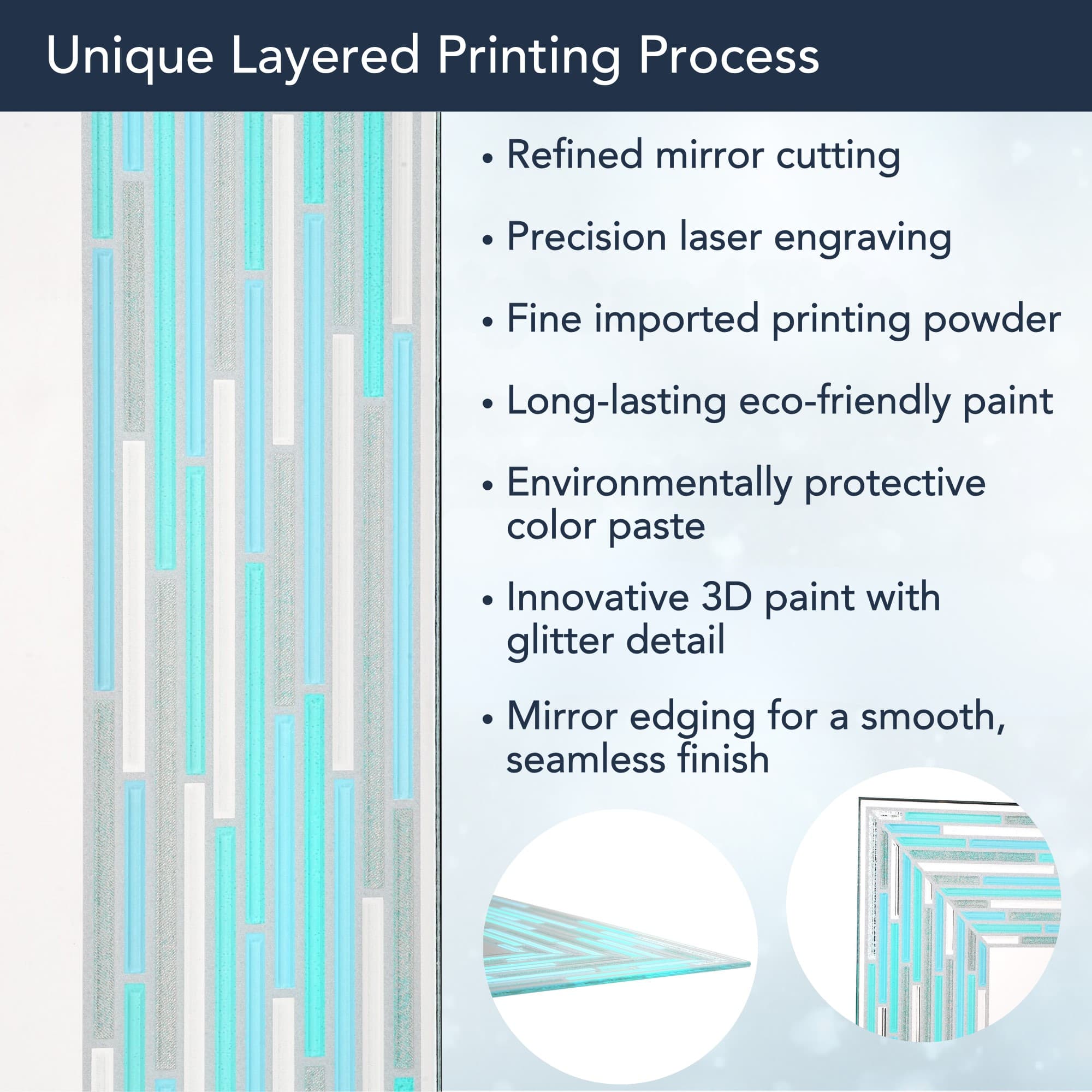 Unique Layered Printing Process

• Refined mirror cutting
• Precision laser engraving
• Fine imported printing powder
• Long-lasting eco-friendly paint
• Environmentally protective color paste
• Innovative 3D paint with glitter detail
• Mirror edging for a smooth, seamless finish